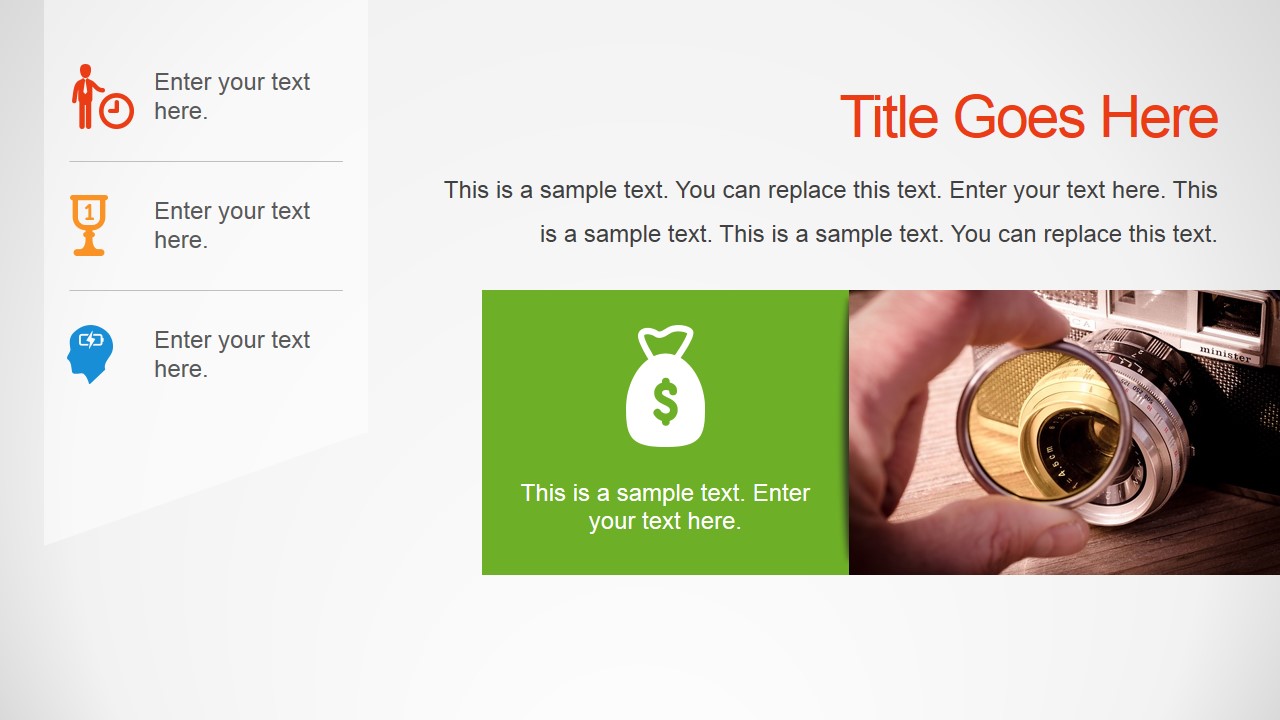 Enter your text here.

1

Enter your text here.

Enter your text here.

Title Goes Here

This is a sample text. You can replace this text. Enter your text here. This is a sample text. This is a sample text. You can replace this text.

$

This is a sample text. Enter your text here.

minister